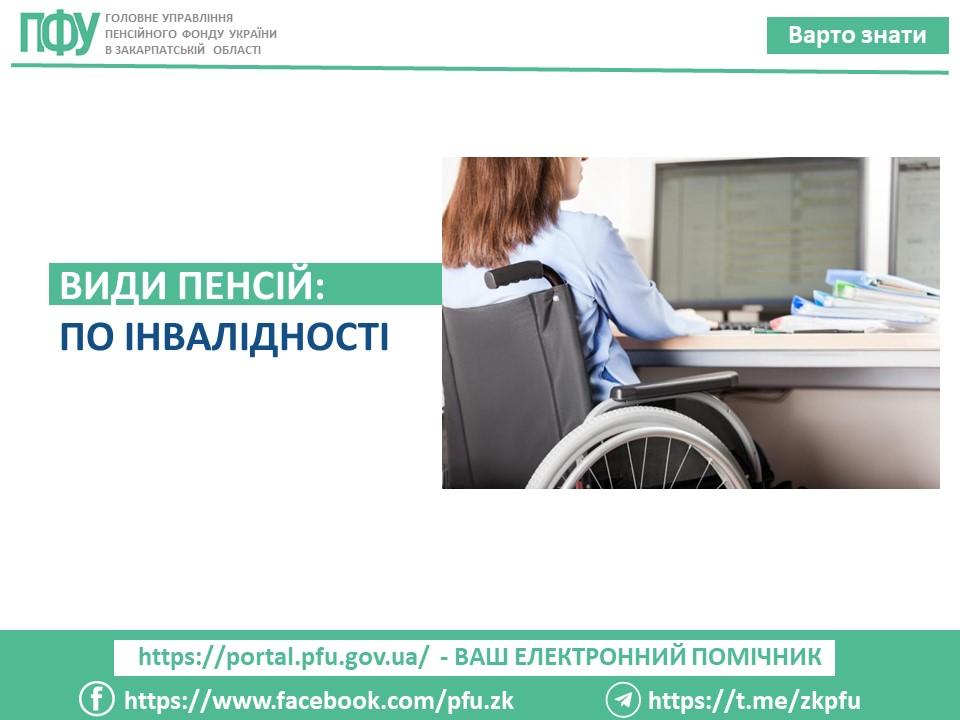 ПФУ ГОЛОВНЕ УПРАВЛІННЯ ПЕНСІЙНОГО ФОНДУ УКРАЇНИ В ЗАКАРПАТСЬКІЙ ОБЛАСТІ

Варто знати

ВИДИ ПЕНСІЙ:
ПО ІНВАЛІДНОСТІ

https://portal.pfu.gov.ua/ - ВАШ ЕЛЕКТРОННИЙ ПОМІЧНИК

https://www.facebook.com/pfu.zk https://t.me/zkpfu